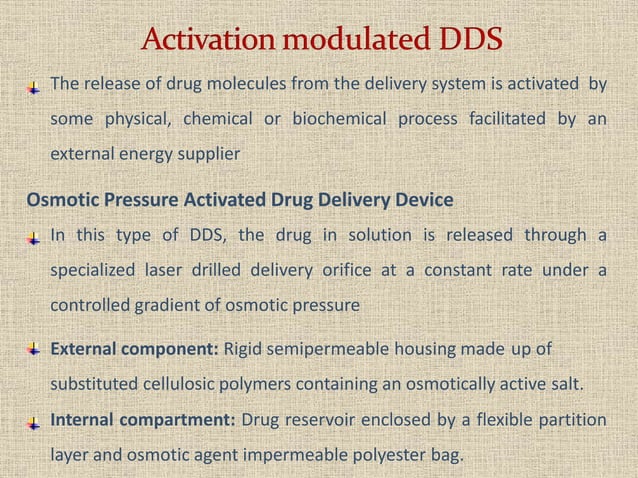 Activation modulated DDS

The release of drug molecules from the delivery system is activated by some physical, chemical or biochemical process facilitated by an external energy supplier

Osmotic Pressure Activated Drug Delivery Device

In this type of DDS, the drug in solution is released through a specialized laser drilled delivery orifice at a constant rate under a controlled gradient of osmotic pressure

External component: Rigid semipermeable housing made up of substituted cellulosic polymers containing an osmotically active salt.

Internal compartment: Drug reservoir enclosed by a flexible partition layer and osmotic agent impermeable polyester bag.